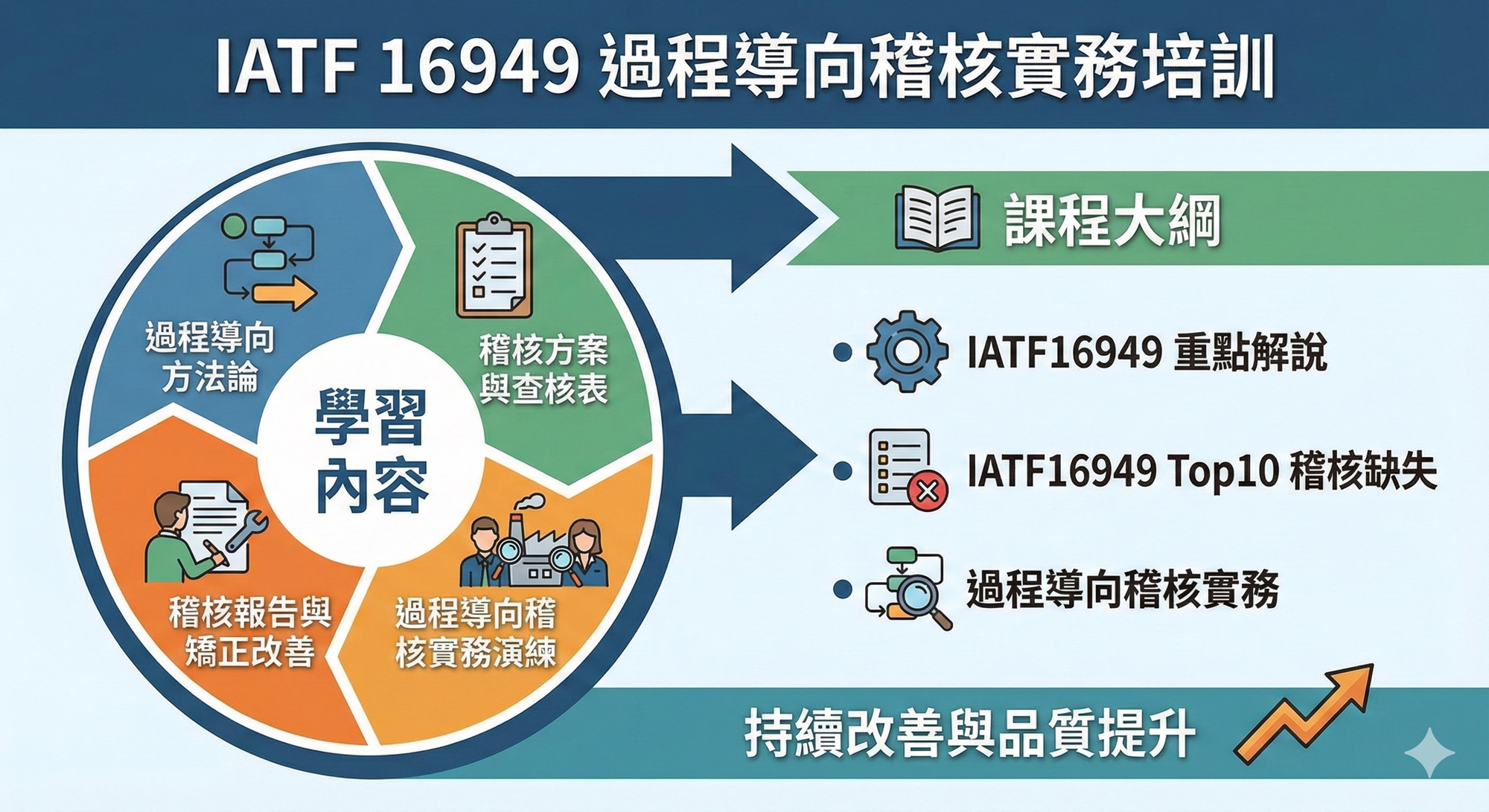 IATF 16949 過程導向稽核實務培訓

過程導向方法論

稽核方案與查核表

學習內容

稽核報告與矯正改善

過程導向稽核實務演練

課程大綱

• IATF16949 重點解說

• IATF16949 Top10 稽核缺失

• 過程導向稽核實務

持續改善與品質提升